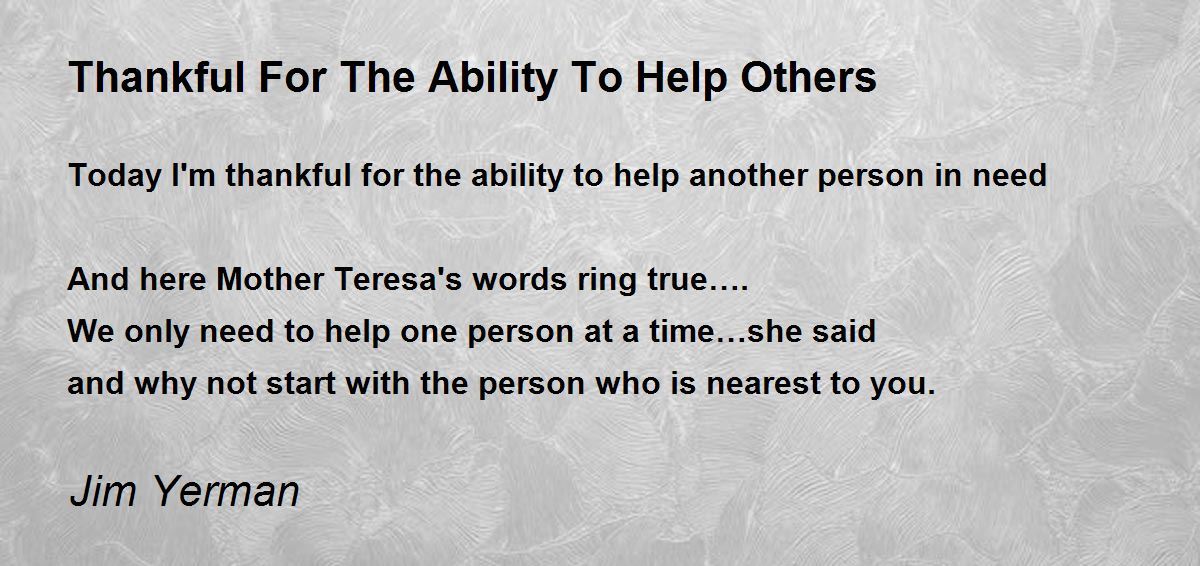 Thankful For The Ability To Help Others

Today I'm thankful for the ability to help another person in need

And here Mother Teresa's words ring true….
We only need to help one person at a time…she said
and why not start with the person who is nearest to you.

Jim Yerman